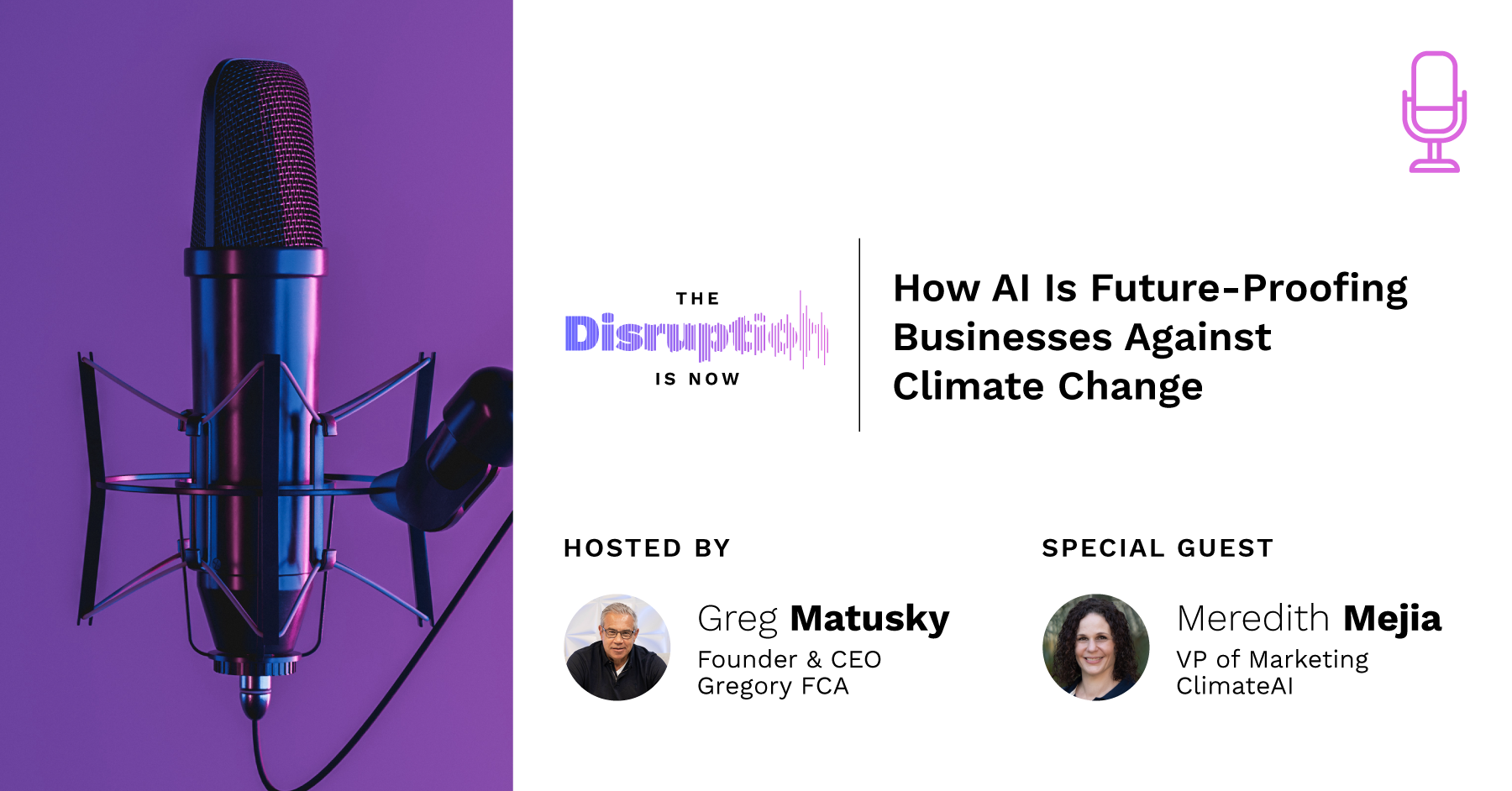 THE
Disruption
IS NOW

How AI Is Future-Proofing Businesses Against Climate Change

HOSTED BY

Greg Matusky
Founder & CEO
Gregory FCA

SPECIAL GUEST

Meredith Mejia
VP of Marketing
ClimateAI